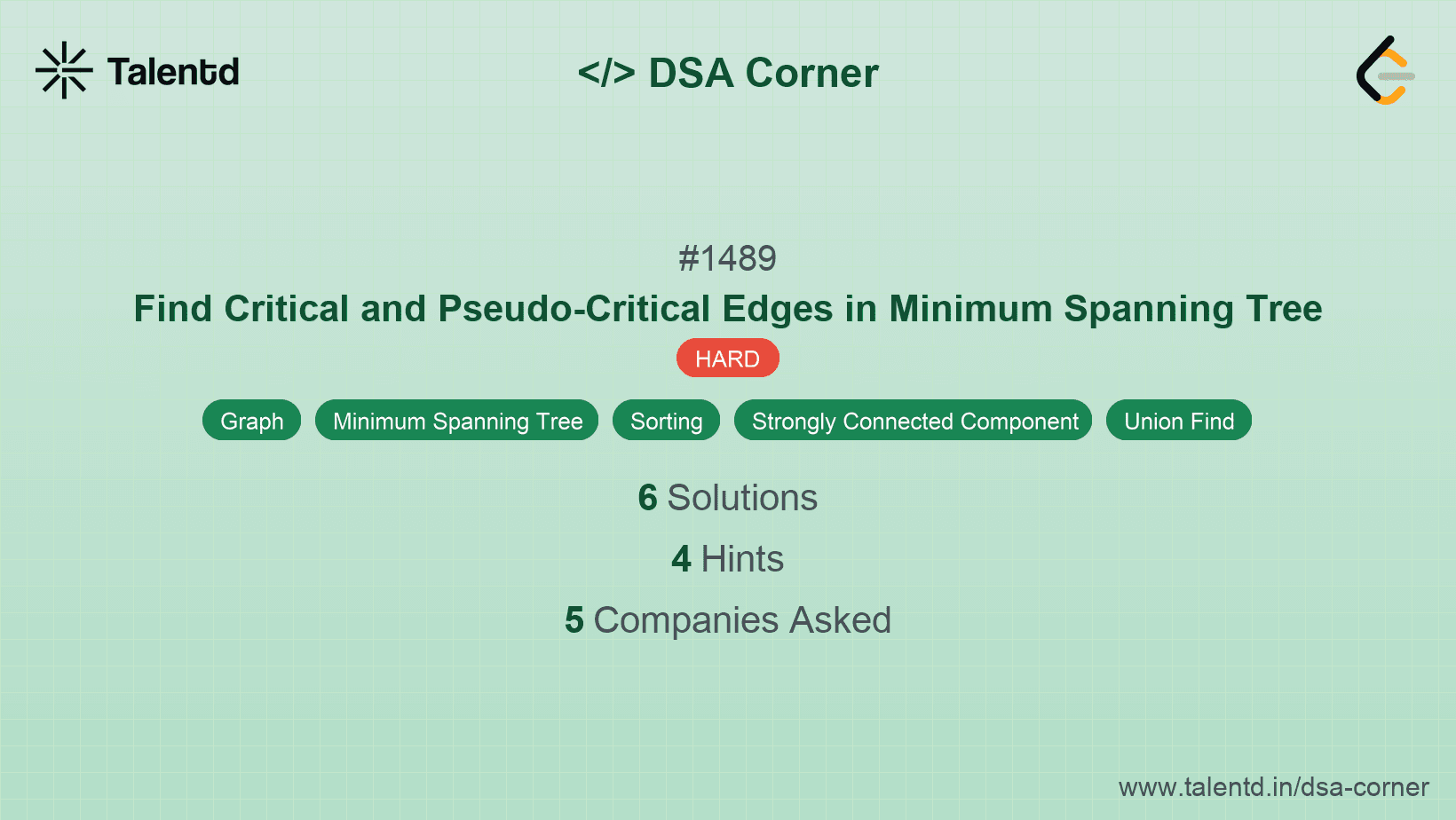 Talentd

</> DSA Corner

#1489

Find Critical and Pseudo-Critical Edges in Minimum Spanning Tree

HARD

Graph Minimum Spanning Tree Sorting Strongly Connected Component Union Find

6 Solutions

4 Hints

5 Companies Asked

www.talentd.in/dsa-corner